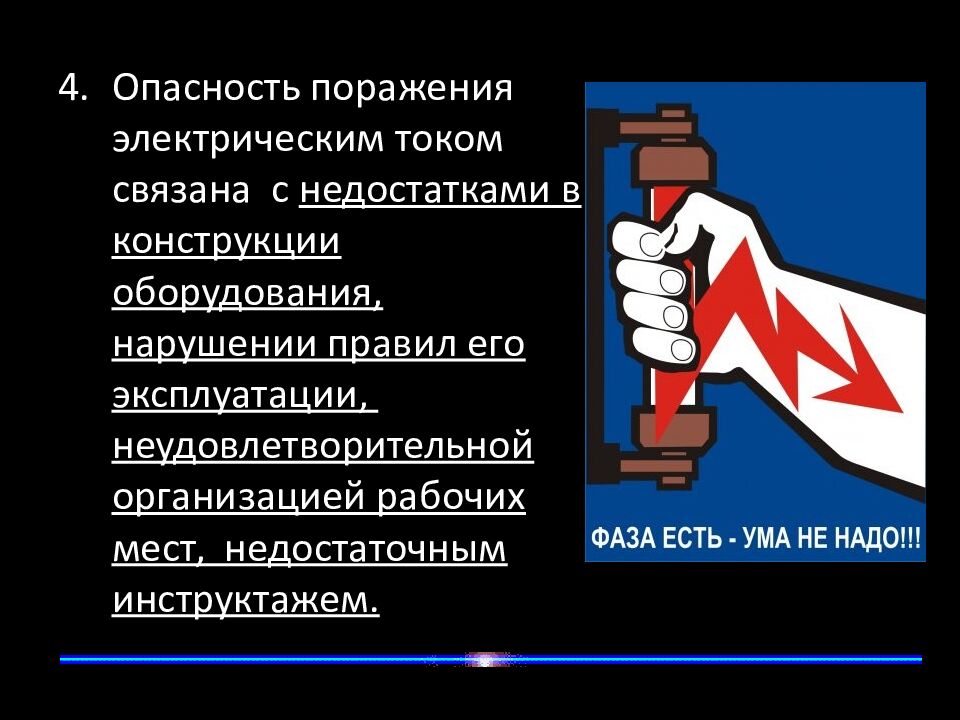 4. Опасность поражения электрическим током связана с недостатками в конструкции оборудования, нарушении правил его эксплуатации, неудовлетворительной организацией рабочих мест, недостаточным инструктажем.

ФАЗА ЕСТЬ - УМА НЕ НАДО!!!